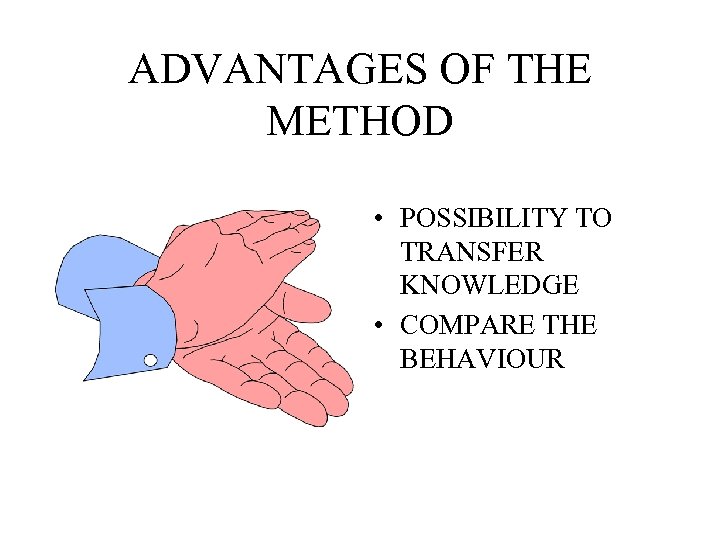 ADVANTAGES OF THE METHOD

• POSSIBILITY TO TRANSFER KNOWLEDGE
• COMPARE THE BEHAVIOUR